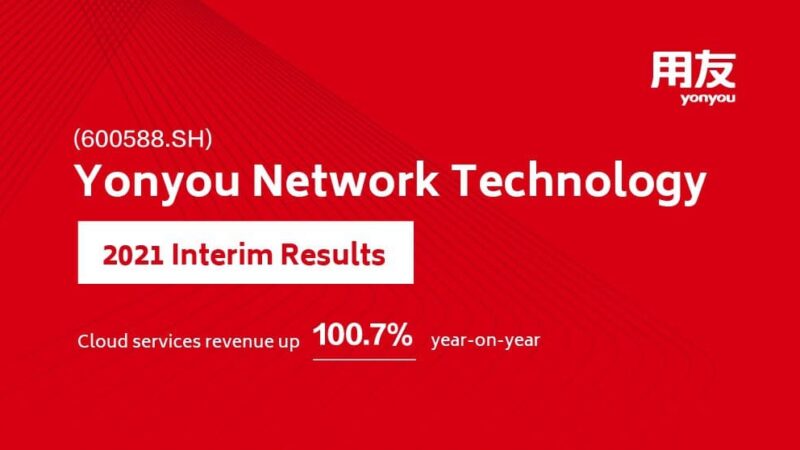 用友
yonyou

(600588.SH)
Yonyou Network Technology

2021 Interim Results

Cloud services revenue up 100.7% year-on-year